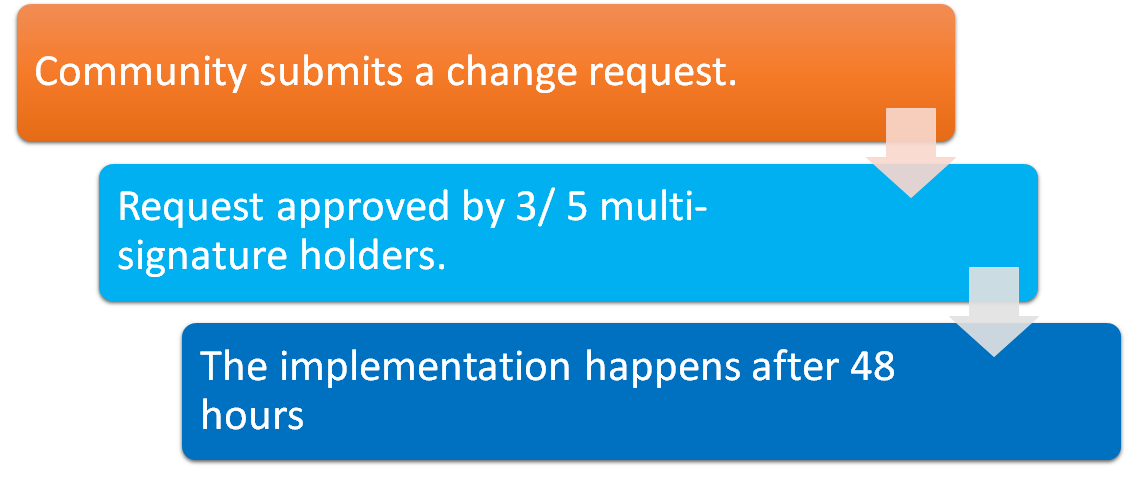 Community submits a change request.

Request approved by 3/ 5 multi-signature holders.

The implementation happens after 48 hours